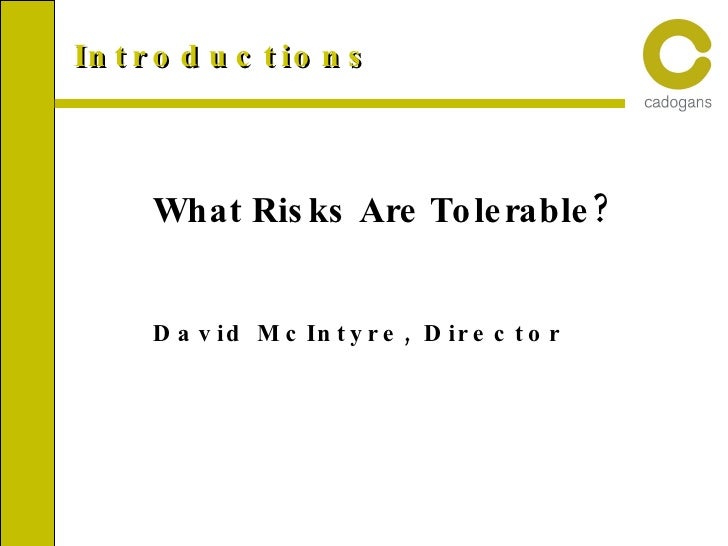 Introductions

cadogans

What Risks Are Tolerable?

David McIntyre, Director